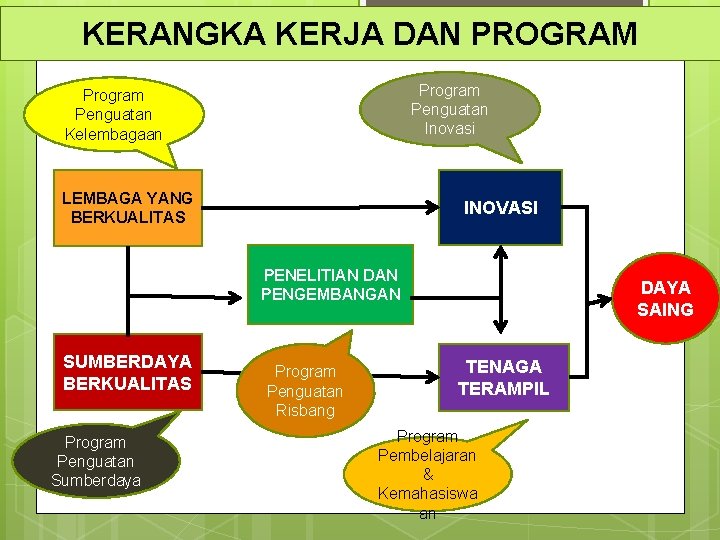 KERANGKA KERJA DAN PROGRAM

Program Penguatan Kelembagaan

Program Penguatan Inovasi

LEMBAGA YANG BERKUALITAS

INOVASI

PENELITIAN DAN PENGEMBANGAN

DAYA SAING

SUMBERDAYA BERKUALITAS

Program Penguatan Risbang

TENAGA TERAMPIL

Program Penguatan Sumberdaya

Program Pembelajaran & Kemahasiswaan